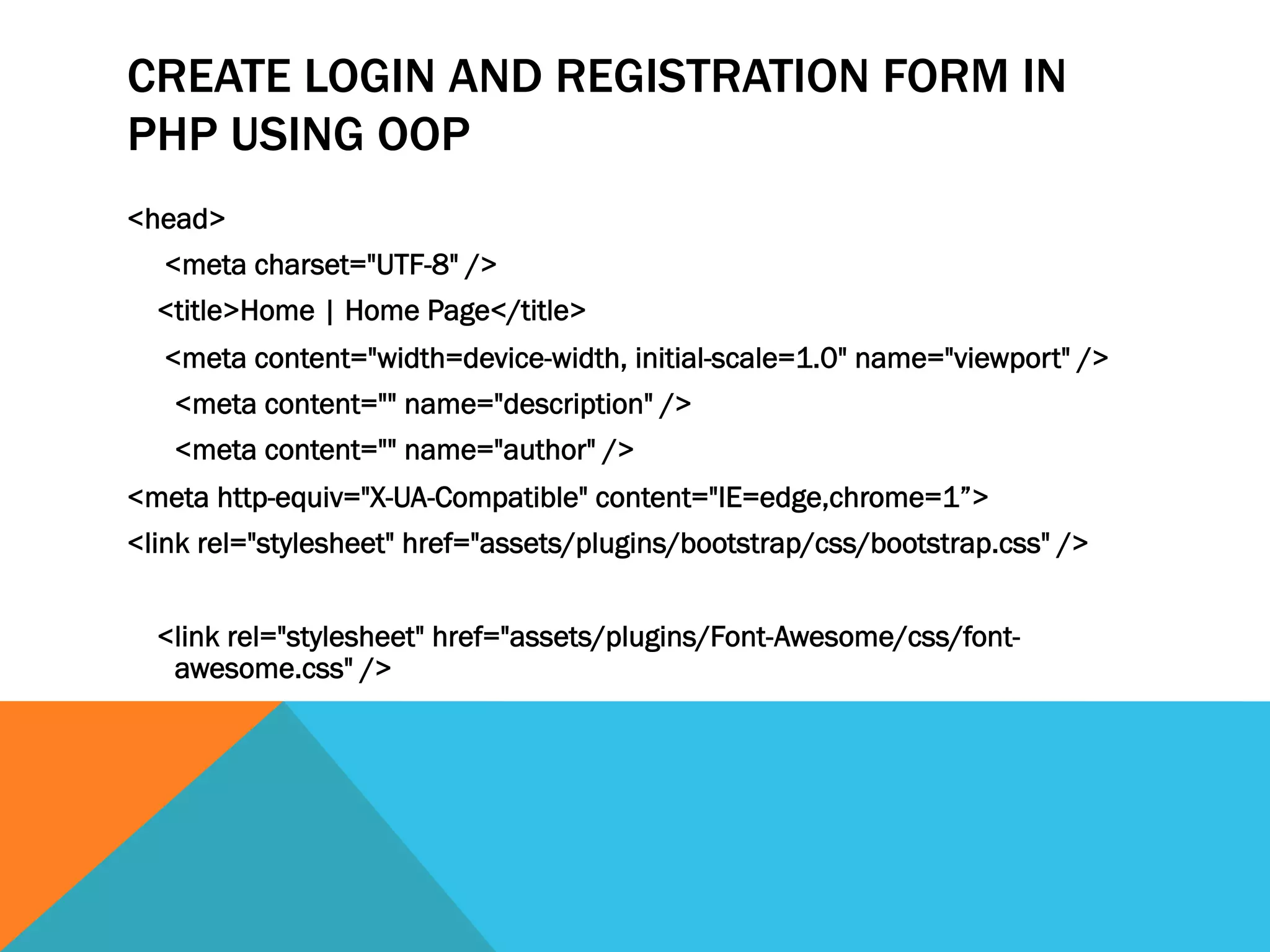 CREATE LOGIN AND REGISTRATION FORM IN PHP USING OOP

<head>

<meta charset="UTF-8" />

<title>Home | Home Page</title>

<meta content="width=device-width, initial-scale=1.0" name="viewport" />

<meta content="" name="description" />

<meta content="" name="author" />

<meta http-equiv="X-UA-Compatible" content="IE=edge,chrome=1”>

<link rel="stylesheet" href="assets/plugins/bootstrap/css/bootstrap.css" />

<link rel="stylesheet" href="assets/plugins/Font-Awesome/css/font-awesome.css" />